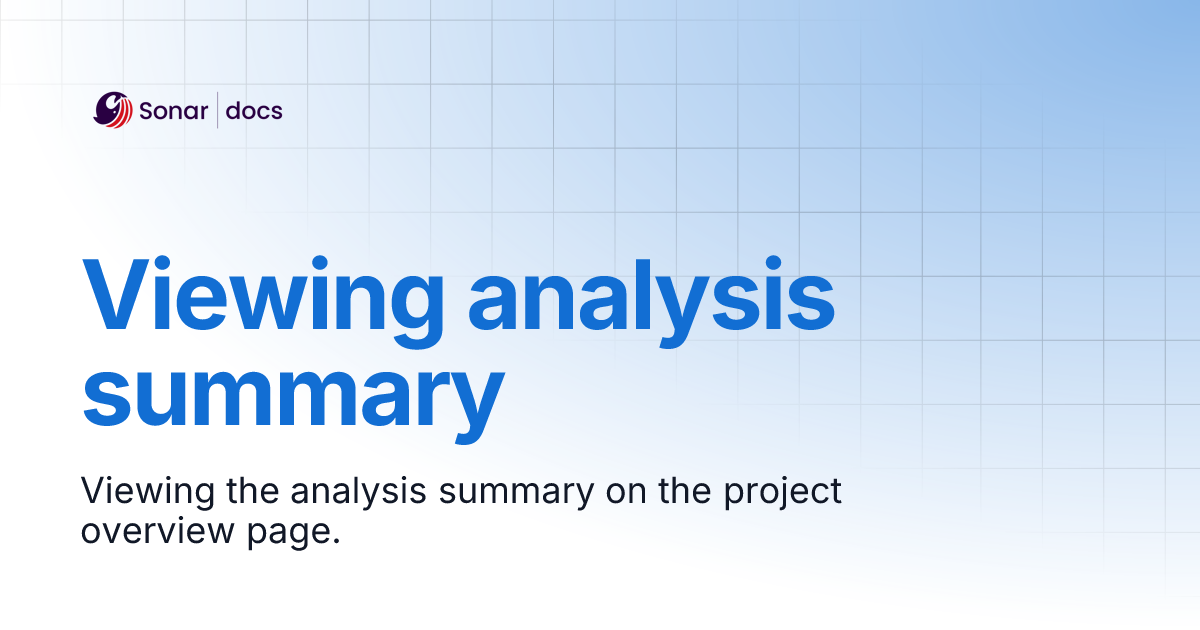 Sonar | docs

Viewing analysis summary

Viewing the analysis summary on the project overview page.